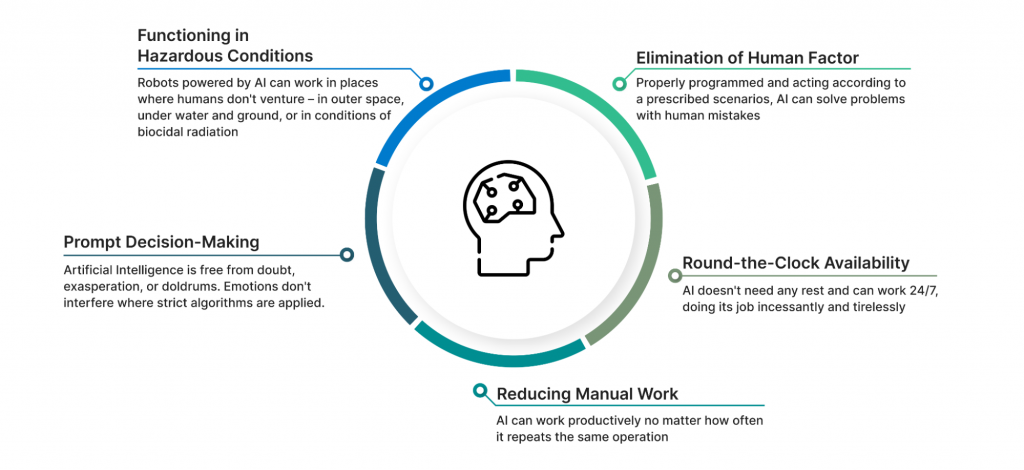 Functioning in Hazardous Conditions

Robots powered by AI can work in places where humans don't venture – in outer space, under water and ground, or in conditions of biocidal radiation

Elimination of Human Factor

Properly programmed and acting according to a prescribed scenarios, AI can solve problems with human mistakes

Prompt Decision-Making

Artificial Intelligence is free from doubt, exasperation, or doldrums. Emotions don't interfere where strict algorithms are applied.

Round-the-Clock Availability

AI doesn't need any rest and can work 24/7, doing its job incessantly and tirelessly

Reducing Manual Work

AI can work productively no matter how often it repeats the same operation